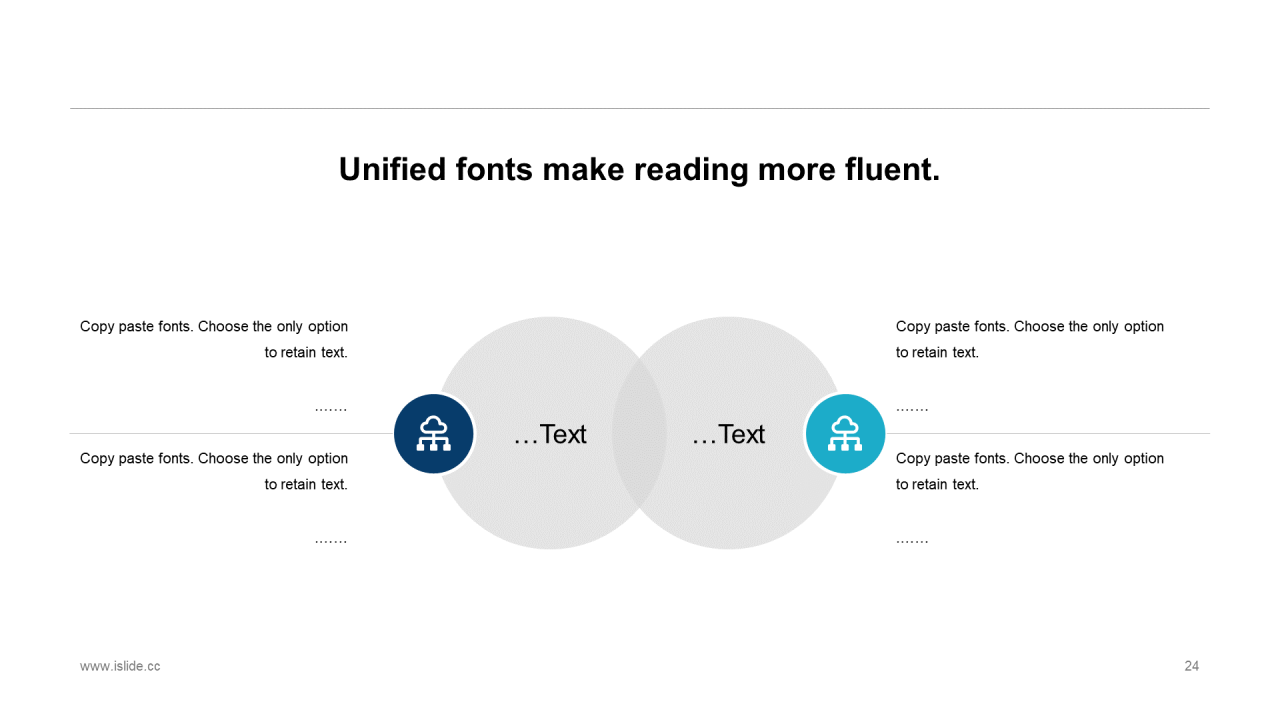 Unified fonts make reading more fluent.

Copy paste fonts. Choose the only option to retain text.

…….

Copy paste fonts. Choose the only option to retain text.

…….

…Text

…Text

Copy paste fonts. Choose the only option to retain text.

…….

Copy paste fonts. Choose the only option to retain text.

…….

www.islide.cc

24